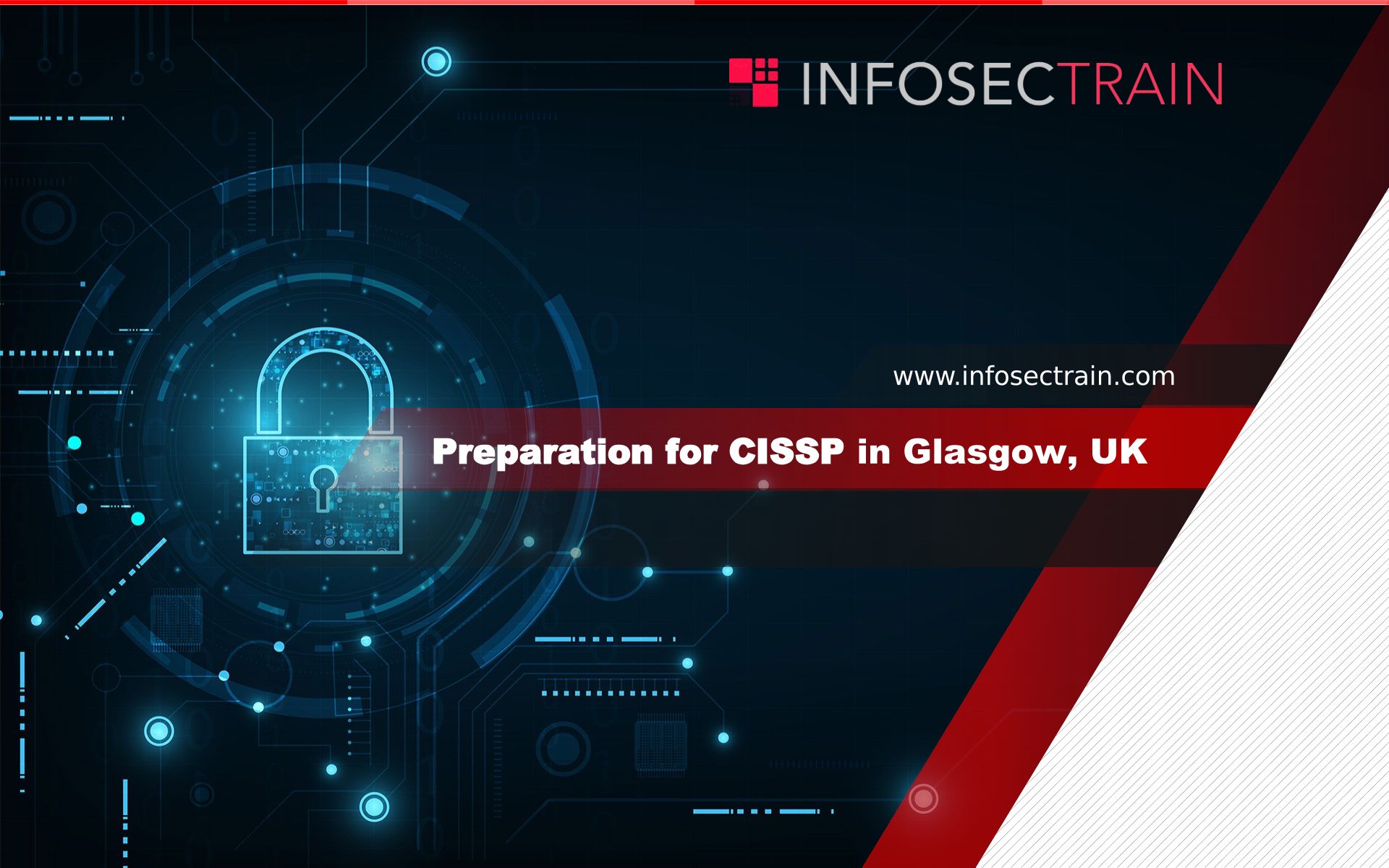 INFOSECTRAIN

www.infosectrain.com

Preparation for CISSP in Glasgow, UK